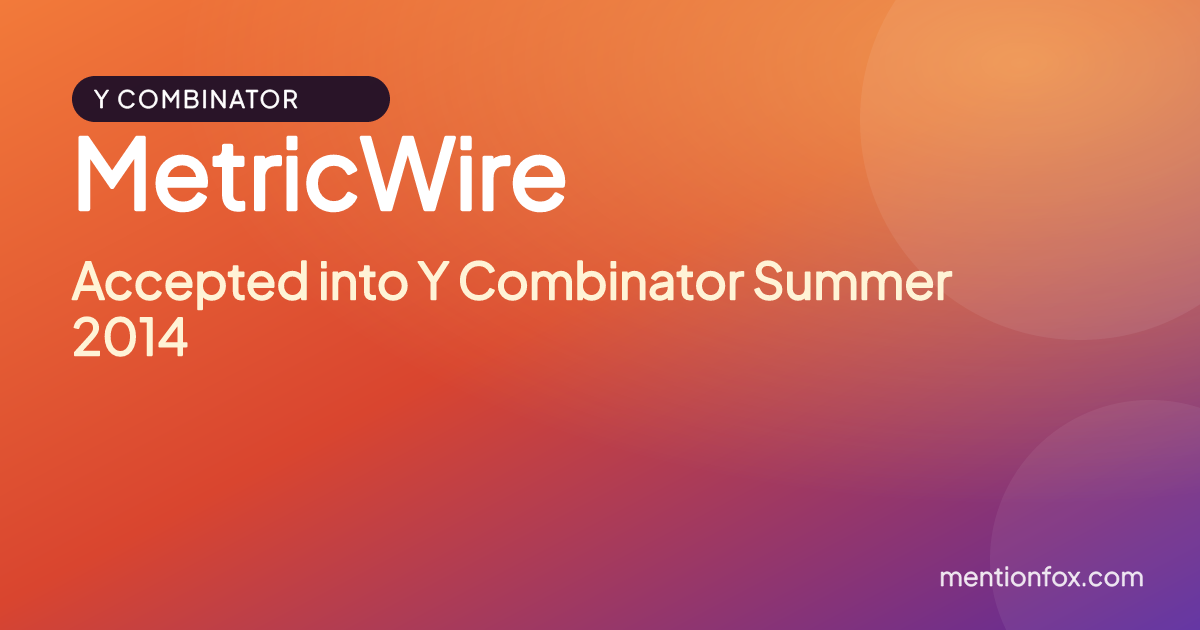 Y COMBINATOR

MetricWire

Accepted into Y Combinator Summer 2014

mentionfox.com